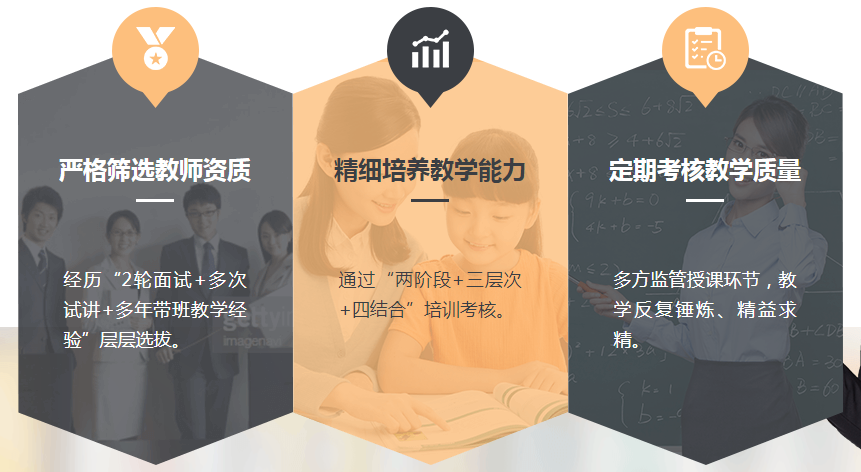 严格筛选教师资质

经历“2轮面试+多次试讲+多年带班教学经验”层层选拔。

精细培养教学能力

通过“两阶段+三层次+四结合”培训考核。

定期考核教学质量

多方监管授课环节，教学反复锤炼、精益求精。